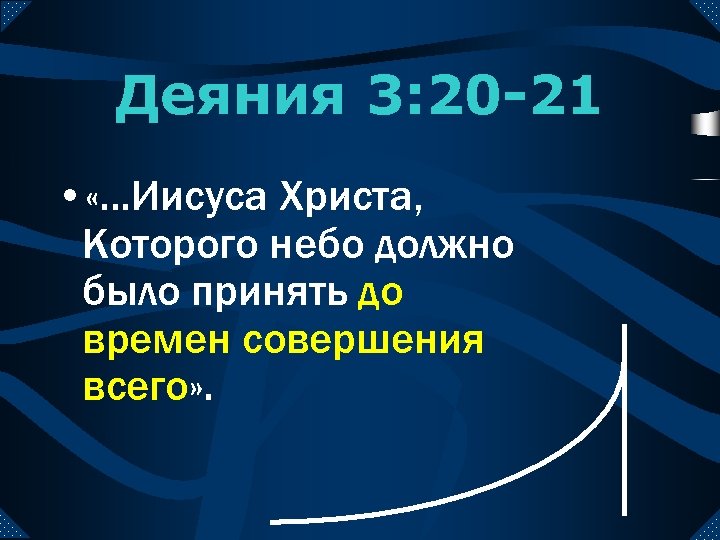 Деяния 3:20-21

• «...Иисуса Христа, Которого небо должно было принять до времен совершения всего».